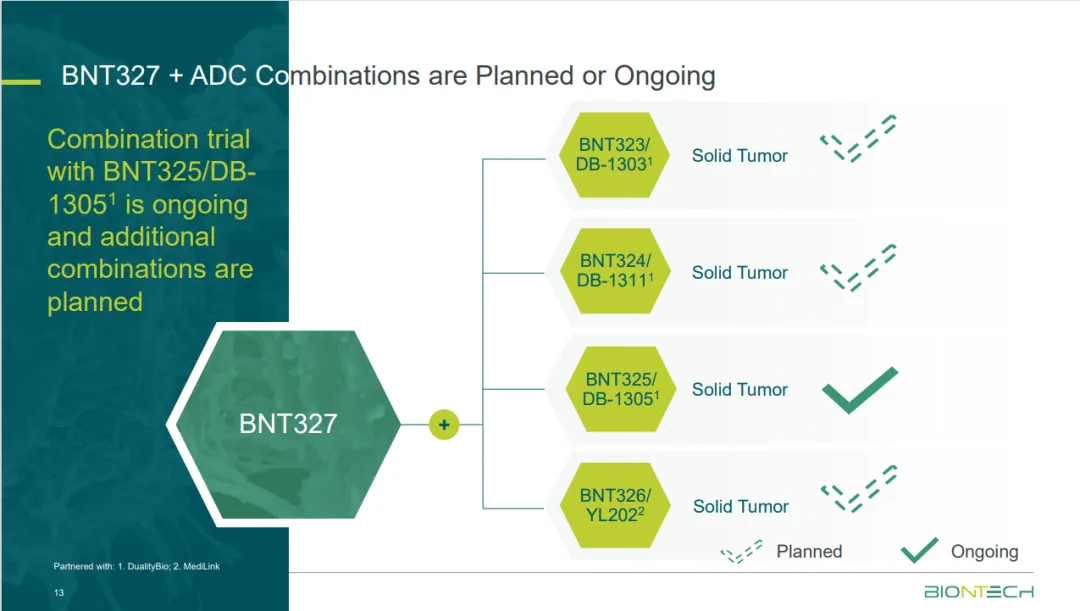 BNT327 + ADC Combinations are Planned or Ongoing

Combination trial with BNT325/DB-1305$^1$ is ongoing and additional combinations are planned

BNT327

+

BNT323/ DB-1303$^1$ Solid Tumor

BNT324/ DB-1311$^1$ Solid Tumor

BNT325/ DB-1305$^1$ Solid Tumor

BNT326/ YL202$^2$ Solid Tumor

Planned Ongoing

Partnered with: 1. DualityBio; 2. MediLink

13

BIONTECH